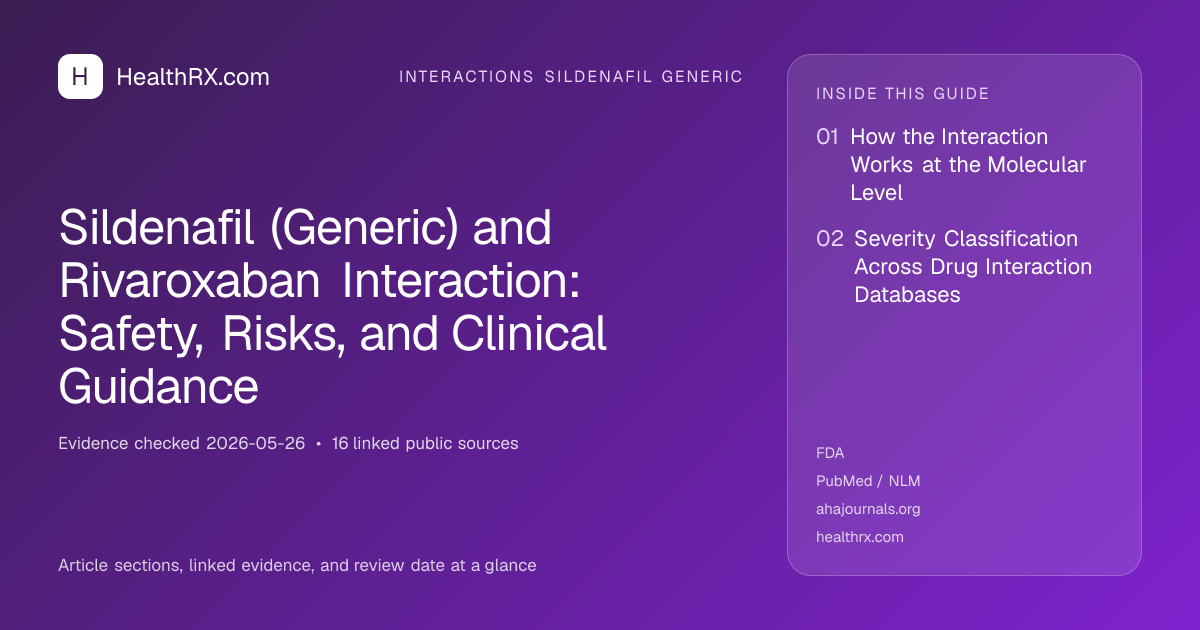 H HealthRX.com

INTERACTIONS SILDENAFIL GENERIC

Sildenafil (Generic) and Rivaroxaban Interaction: Safety, Risks, and Clinical Guidance

Evidence checked 2026-05-26 • 16 linked public sources

Article sections, linked evidence, and review date at a glance

INSIDE THIS GUIDE

01 How the Interaction Works at the Molecular Level

02 Severity Classification Across Drug Interaction Databases

FDA
PubMed / NLM
ahajournals.org
healthrx.com